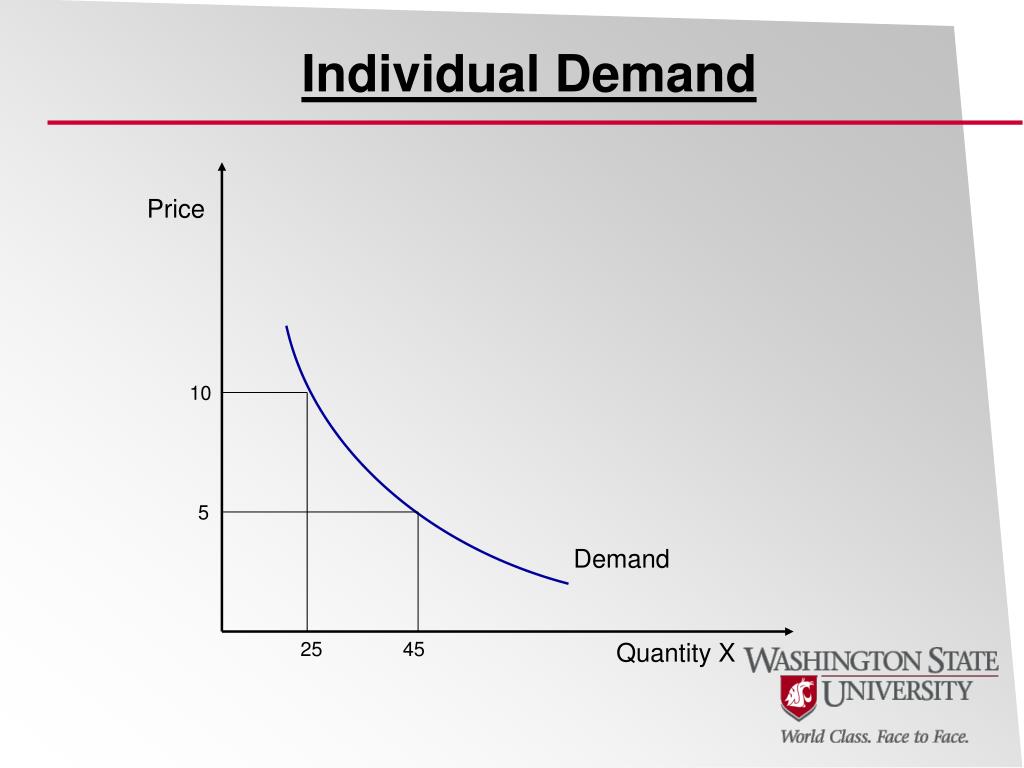 Individual Demand

Price

10

5

Demand

25

45

Quantity X

WASHINGTON STATE UNIVERSITY

World Class. Face to Face.